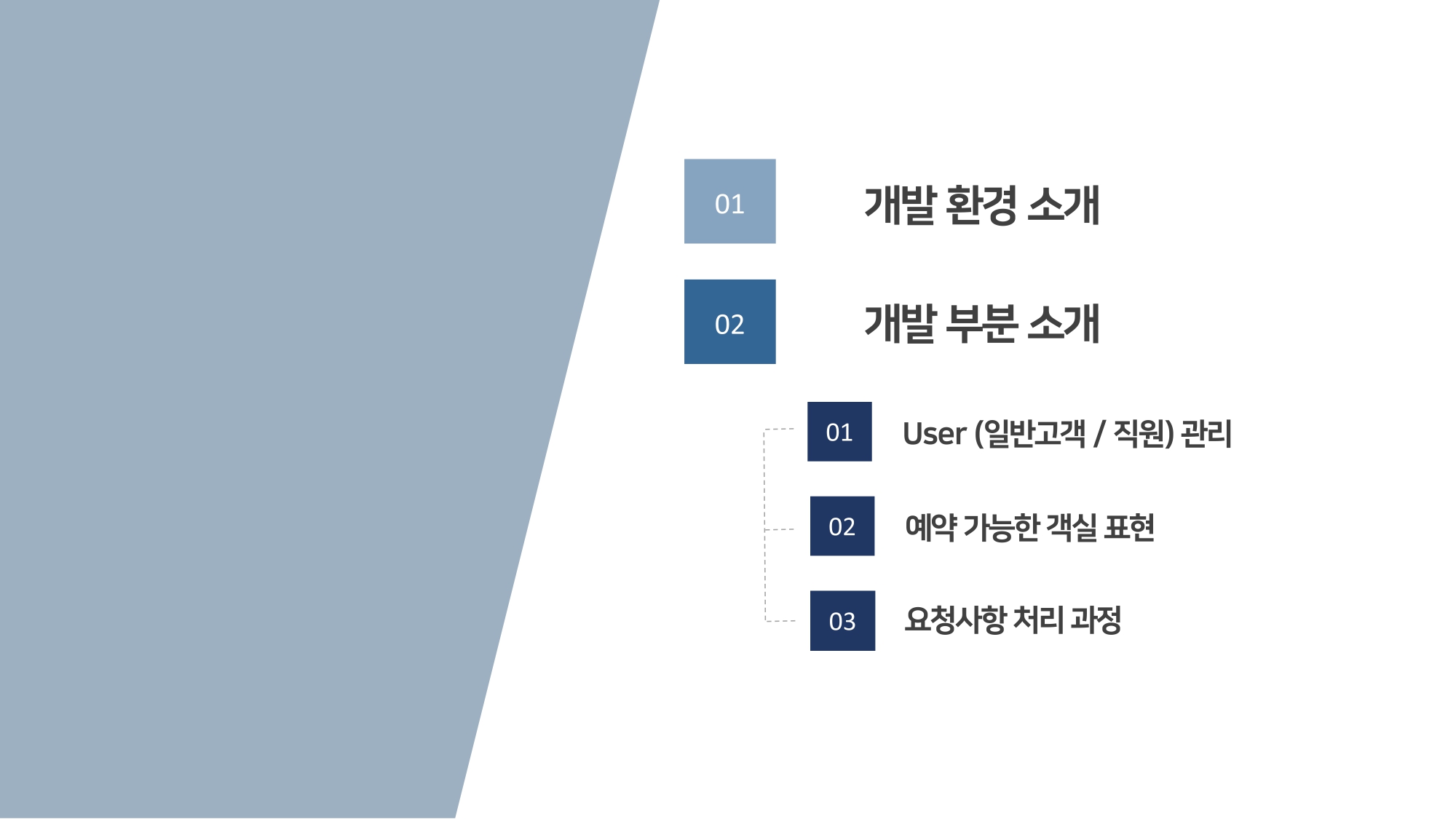 01 개발 환경 소개

02 개발 부분 소개

01 User (일반고객 / 직원) 관리

02 예약 가능한 객실 표현

03 요청사항 처리 과정